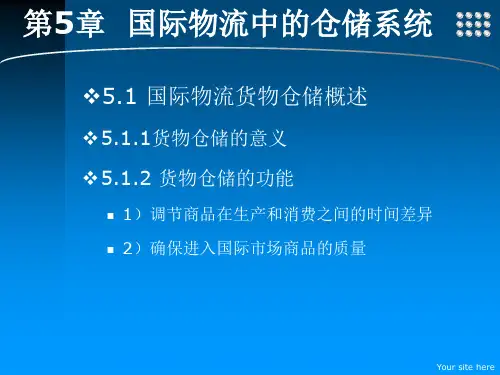 第5章 国际物流中的仓储系统

❖5.1 国际物流货物仓储概述

❖5.1.1货物仓储的意义

❖5.1.2 货物仓储的功能

▪ 1）调节商品在生产和消费之间的时间差异

▪ 2）确保进入国际市场商品的质量

Your site here